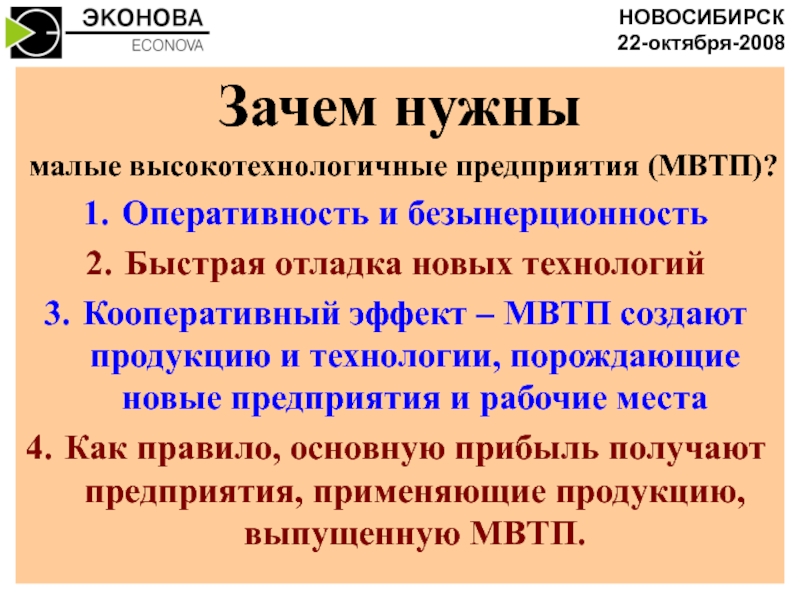 ЭКОНОВА
ECONOVA

НОВОСИБИРСК
22-октября-2008

Зачем нужны

малые высокотехнологичные предприятия (МВТП)?

1. Оперативность и безынерционность
2. Быстрая отладка новых технологий
3. Кооперативный эффект – МВТП создают продукцию и технологии, порождающие новые предприятия и рабочие места
4. Как правило, основную прибыль получают предприятия, применяющие продукцию, выпущенную МВТП.